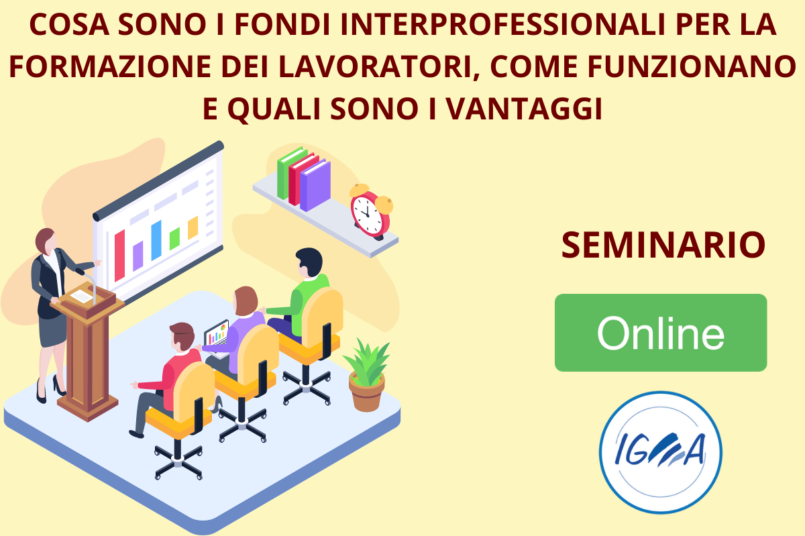 COSA SONO I FONDI INTERPROFESSIONALI PER LA FORMAZIONE DEI LAVORATORI, COME FUNZIONANO E QUALI SONO I VANTAGGI

SEMINARIO

Online

IGMA